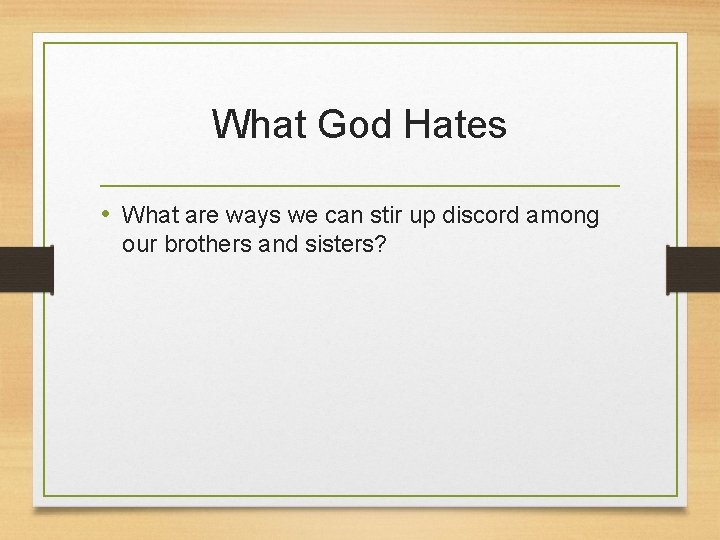 What God Hates

• What are ways we can stir up discord among our brothers and sisters?